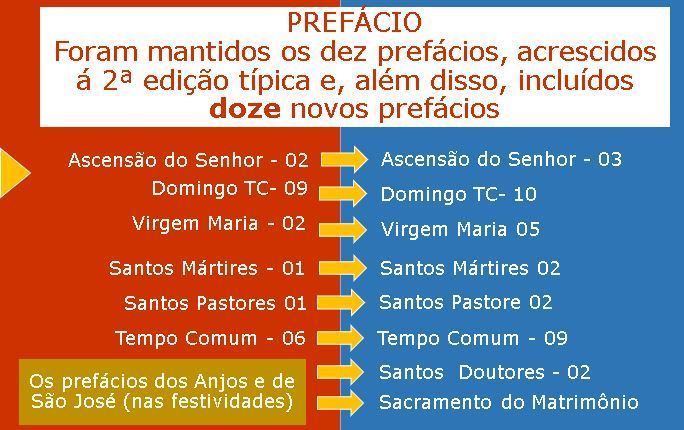 PREFÁCIO
Foram mantidos os dez prefácios, acrescidos á 2ª edição típica e, além disso, incluídos **doze** novos prefácios

Ascensão do Senhor - 02
Domingo TC- 09
Virgem Maria - 02
Santos Mártires - 01
Santos Pastores 01
Tempo Comum - 06
Os prefácios dos Anjos e de São José (nas festividades)

Ascensão do Senhor - 03
Domingo TC- 10
Virgem Maria 05
Santos Mártires 02
Santos Pastore 02
Tempo Comum - 09
Santos Doutores - 02
Sacramento do Matrimônio